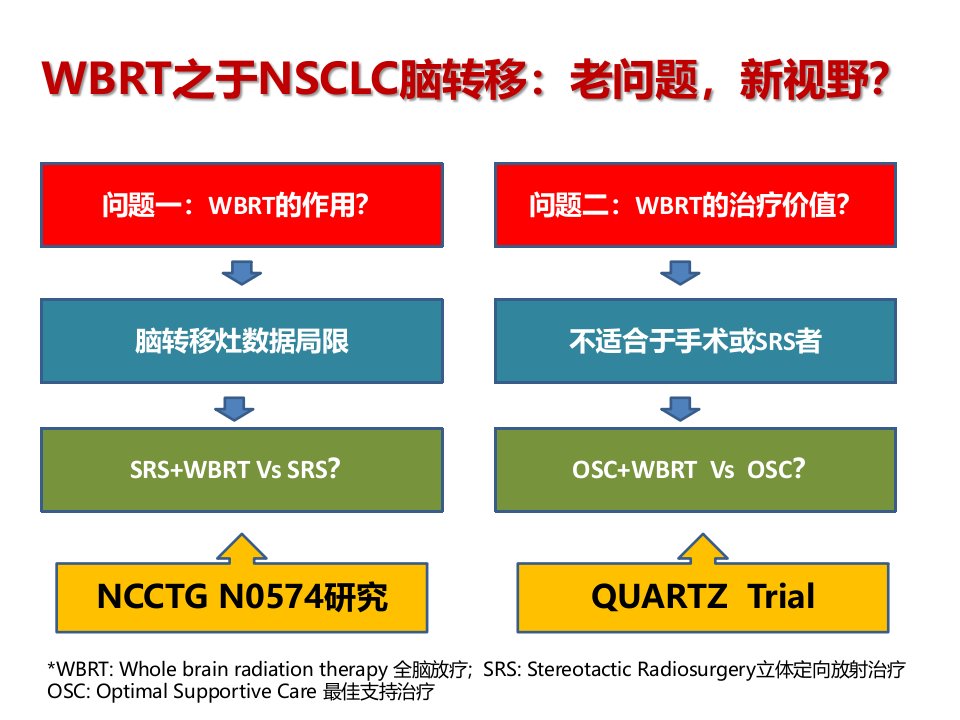 WBRT之于NSCLC脑转移：老问题，新视野?

问题一：WBRT的作用?

脑转移灶数据局限

SRS+WBRT Vs SRS?

NCCTG N0574研究

问题二：WBRT的治疗价值?

不适合于手术或SRS者

OSC+WBRT Vs OSC?

QUARTZ Trial

*WBRT: Whole brain radiation therapy 全脑放疗; SRS: Stereotactic Radiosurgery立体定向放射治疗
OSC: Optimal Supportive Care 最佳支持治疗